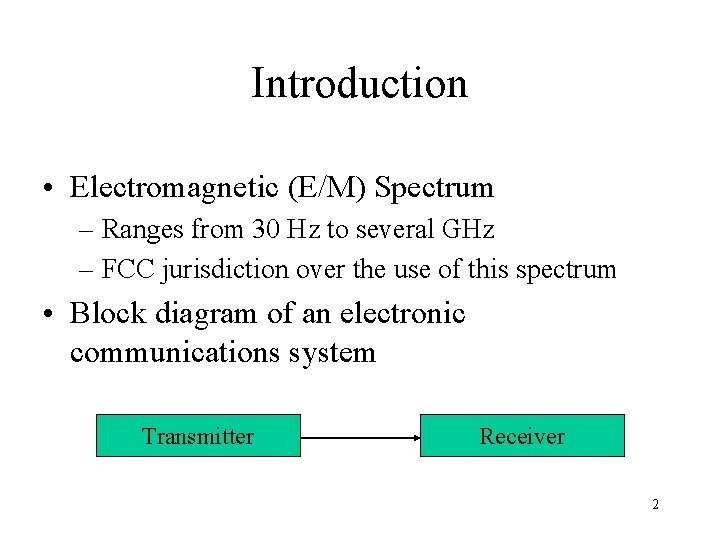 Introduction

• Electromagnetic (E/M) Spectrum
– Ranges from 30 Hz to several GHz
– FCC jurisdiction over the use of this spectrum

• Block diagram of an electronic communications system

Transmitter

Receiver

2